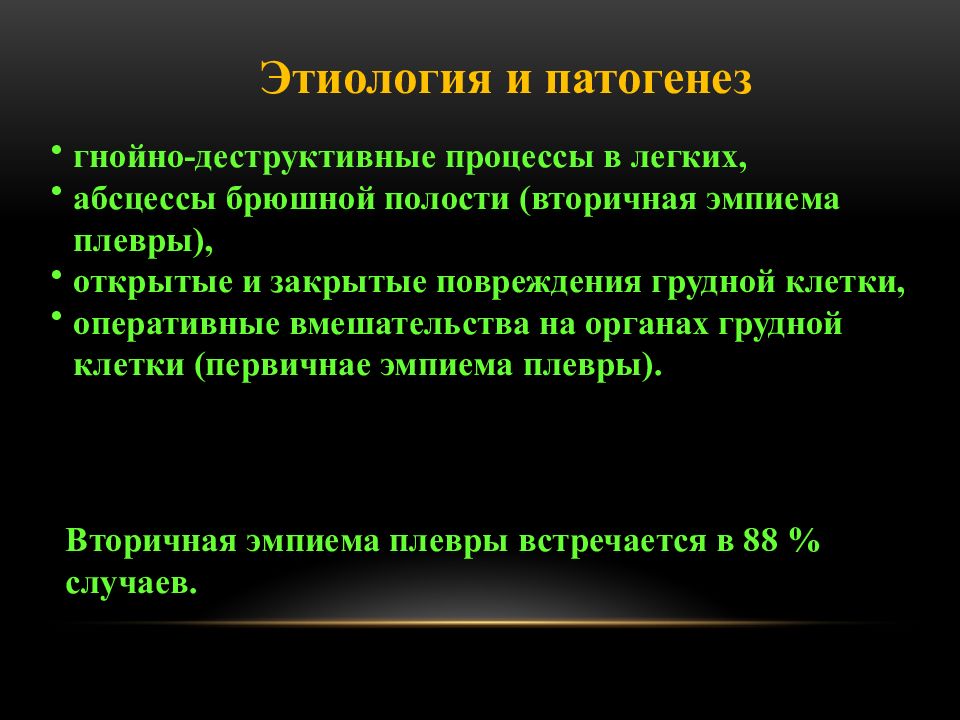 Этиология и патогенез

• гнойно-деструктивные процессы в легких,
• абсцессы брюшной полости (вторичная эмпиема плевры),
• открытые и закрытые повреждения грудной клетки,
• оперативные вмешательства на органах грудной клетки (первичнае эмпиема плевры).

Вторичная эмпиема плевры встречается в 88 % случаев.